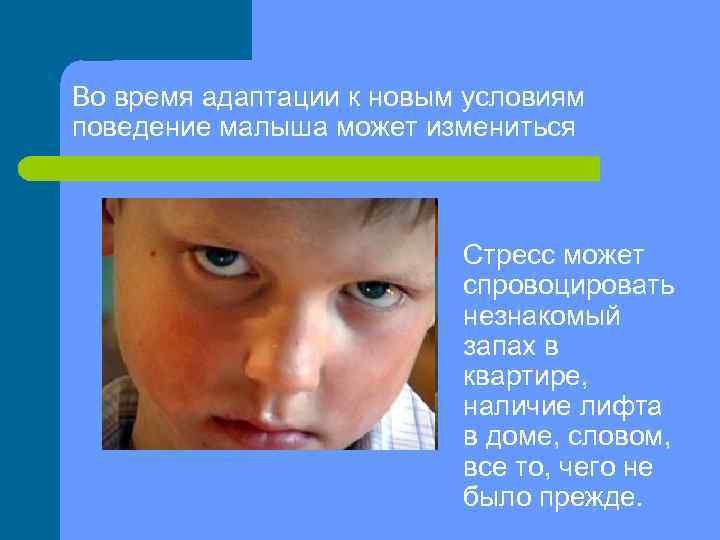 Во время адаптации к новым условиям поведение малыша может измениться

Стресс может спровоцировать незнакомый запах в квартире, наличие лифта в доме, словом, все то, чего не было прежде.